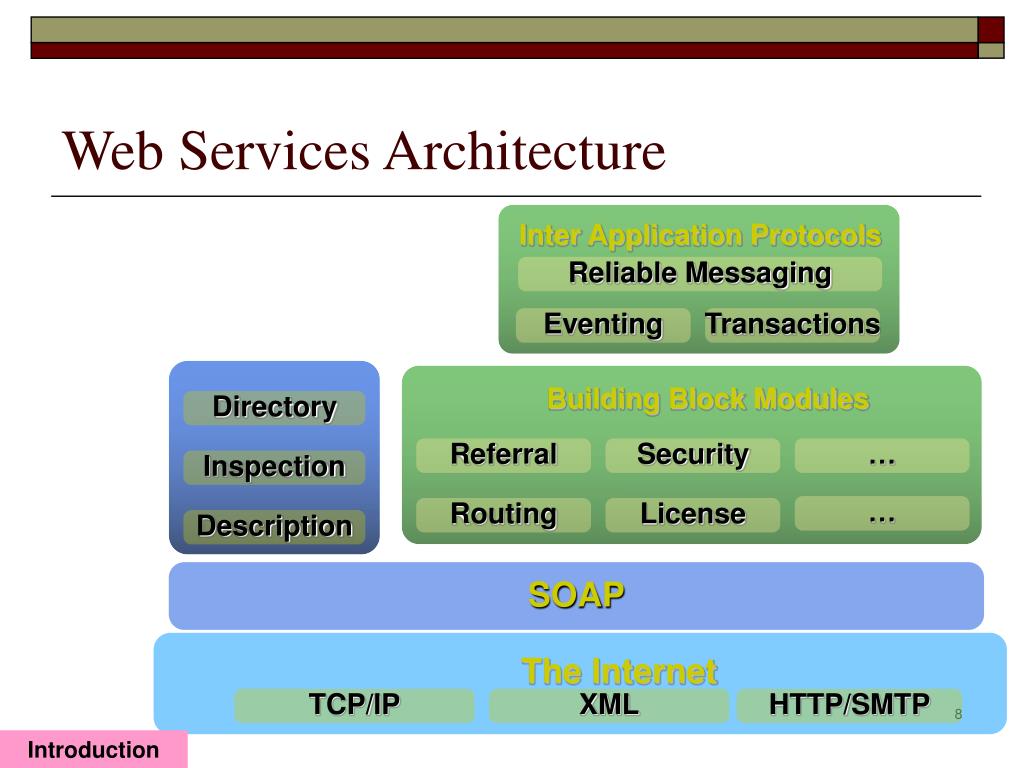 Web Services Architecture

Inter Application Protocols
Reliable Messaging
Eventing
Transactions

Directory
Inspection
Description

Building Block Modules
Referral
Security
…
Routing
License
…

SOAP

The Internet
TCP/IP
XML
HTTP/SMTP

8

Introduction